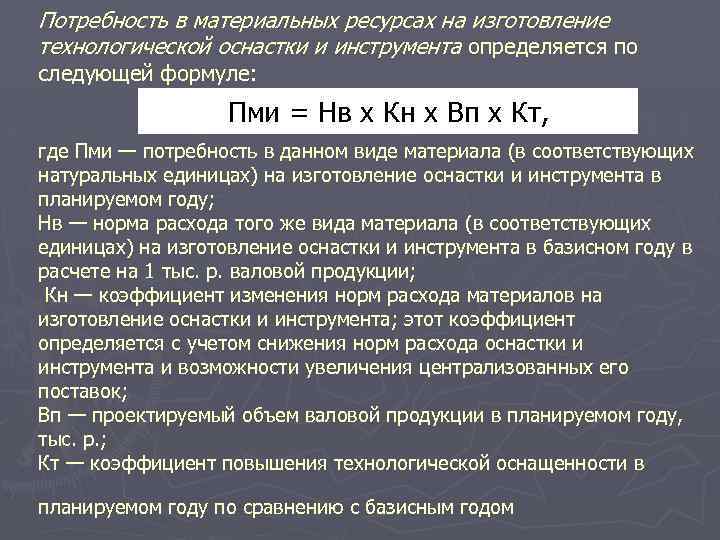 Потребность в материальных ресурсах на изготовление технологической оснастки и инструмента определяется по следующей формуле:

Пми = Нв х Кн х Вп х Кт,

где Пми — потребность в данном виде материала (в соответствующих натуральных единицах) на изготовление оснастки и инструмента в планируемом году;
Нв — норма расхода того же вида материала (в соответствующих единицах) на изготовление оснастки и инструмента в базисном году в расчете на 1 тыс. р. валовой продукции;
Кн — коэффициент изменения норм расхода материалов на изготовление оснастки и инструмента; этот коэффициент определяется с учетом снижения норм расхода оснастки и инструмента и возможности увеличения централизованных его поставок;
Вп — проектируемый объем валовой продукции в планируемом году, тыс. р.;
Кт — коэффициент повышения технологической оснащенности в

планируемом году по сравнению с базисным годом